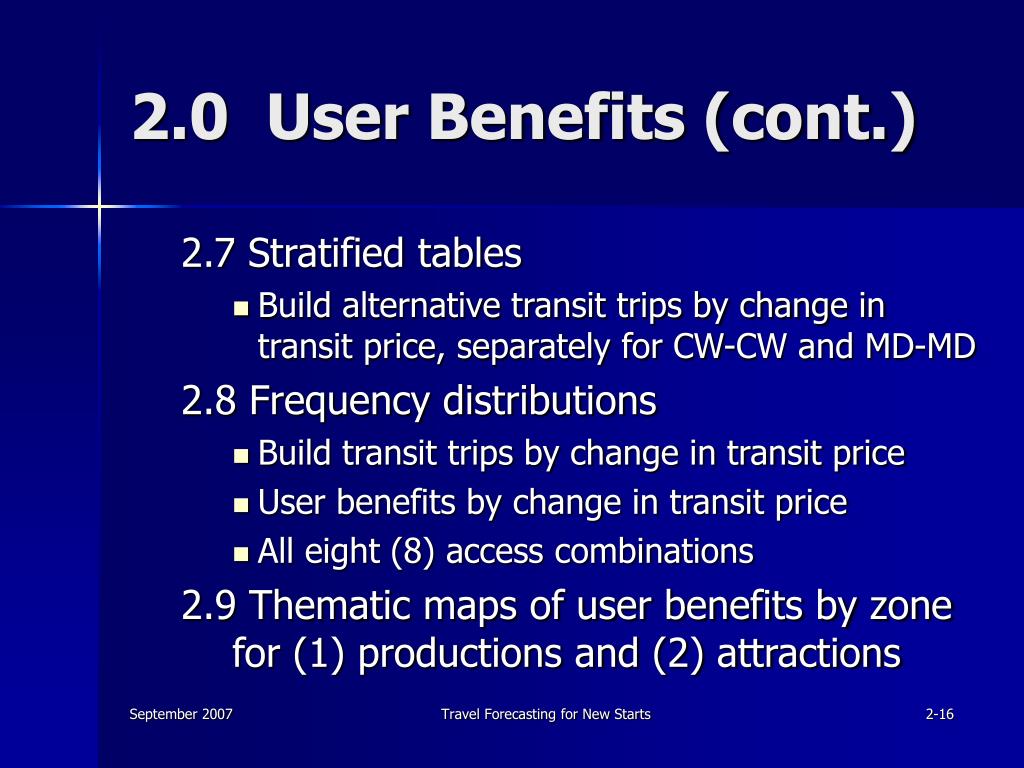 2.0 User Benefits (cont.)

2.7 Stratified tables

- Build alternative transit trips by change in transit price, separately for CW-CW and MD-MD

2.8 Frequency distributions

- Build transit trips by change in transit price
- User benefits by change in transit price
- All eight (8) access combinations

2.9 Thematic maps of user benefits by zone for (1) productions and (2) attractions

September 2007

Travel Forecasting for New Starts

2-16